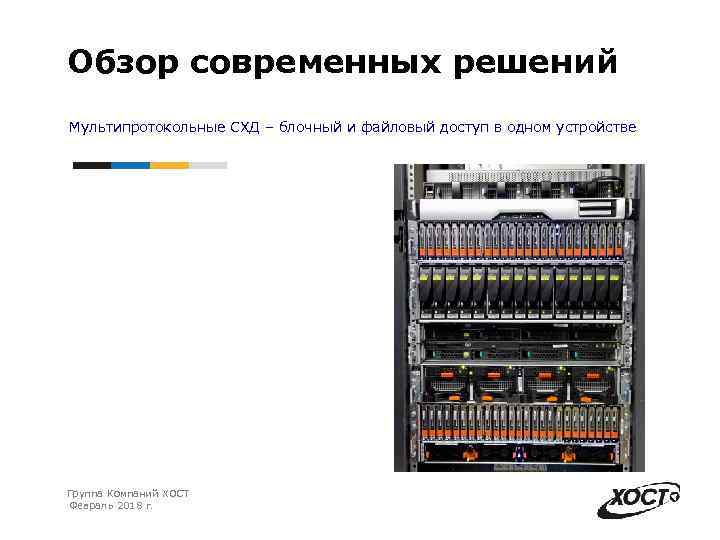 Обзор современных решений

Мультипротокольные СХД – блочный и файловый доступ в одном устройстве

Группа Компаний ХОСТ
Февраль 2018 г.

ХОСТ